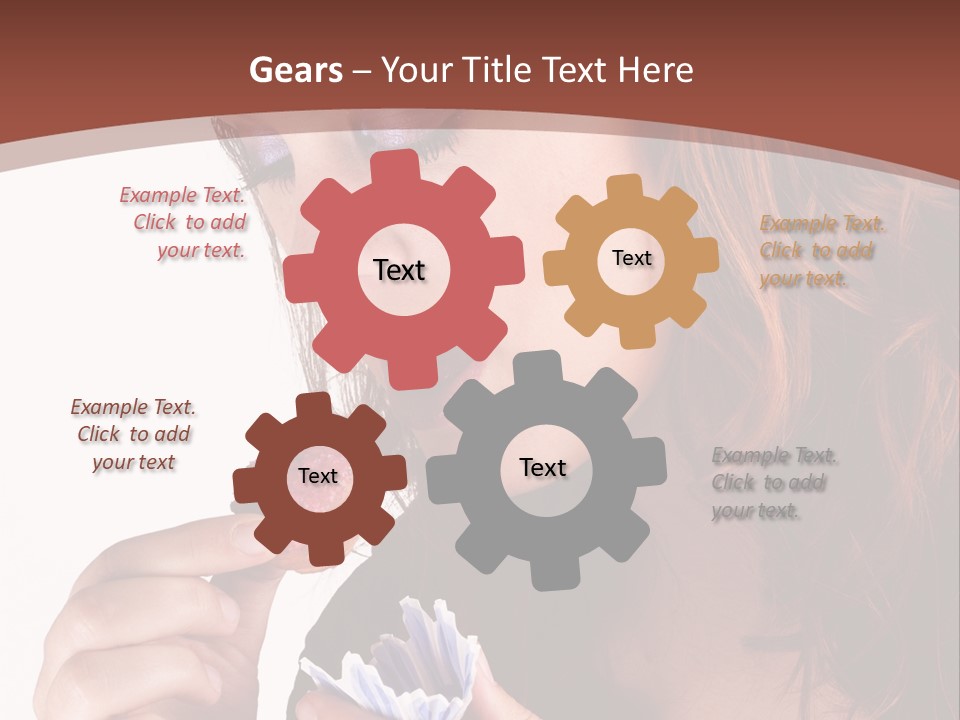 Gears – Your Title Text Here

Example Text. Click to add your text.

Text

Text

Example Text. Click to add your text.

Example Text. Click to add your text

Text

Text

Example Text. Click to add your text.